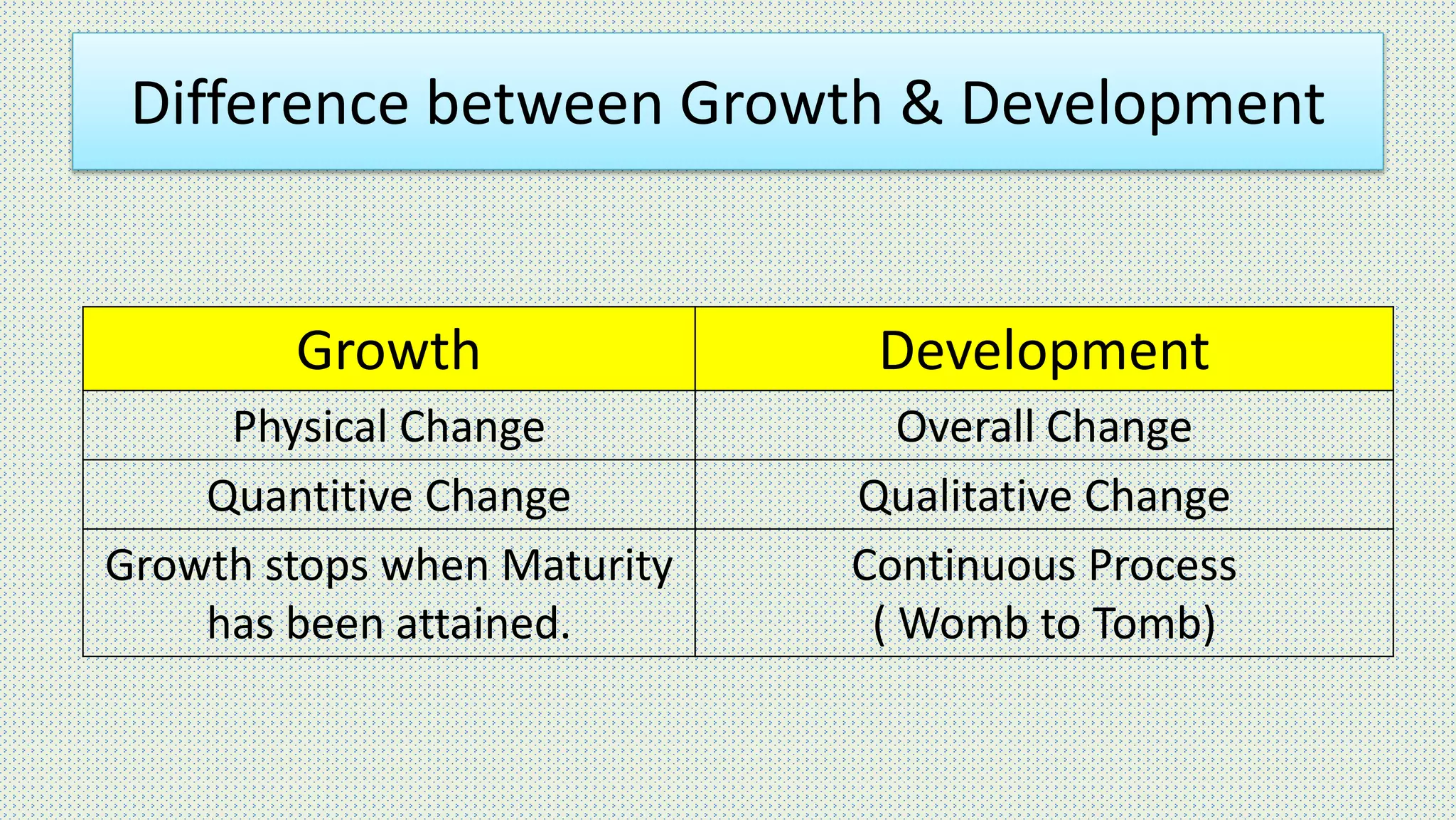 Difference between Growth & Development

| Growth | Development |
|---|---|
| Physical Change | Overall Change |
| Quantitive Change | Qualitative Change |
| Growth stops when Maturity has been attained. | Continuous Process ( Womb to Tomb) |